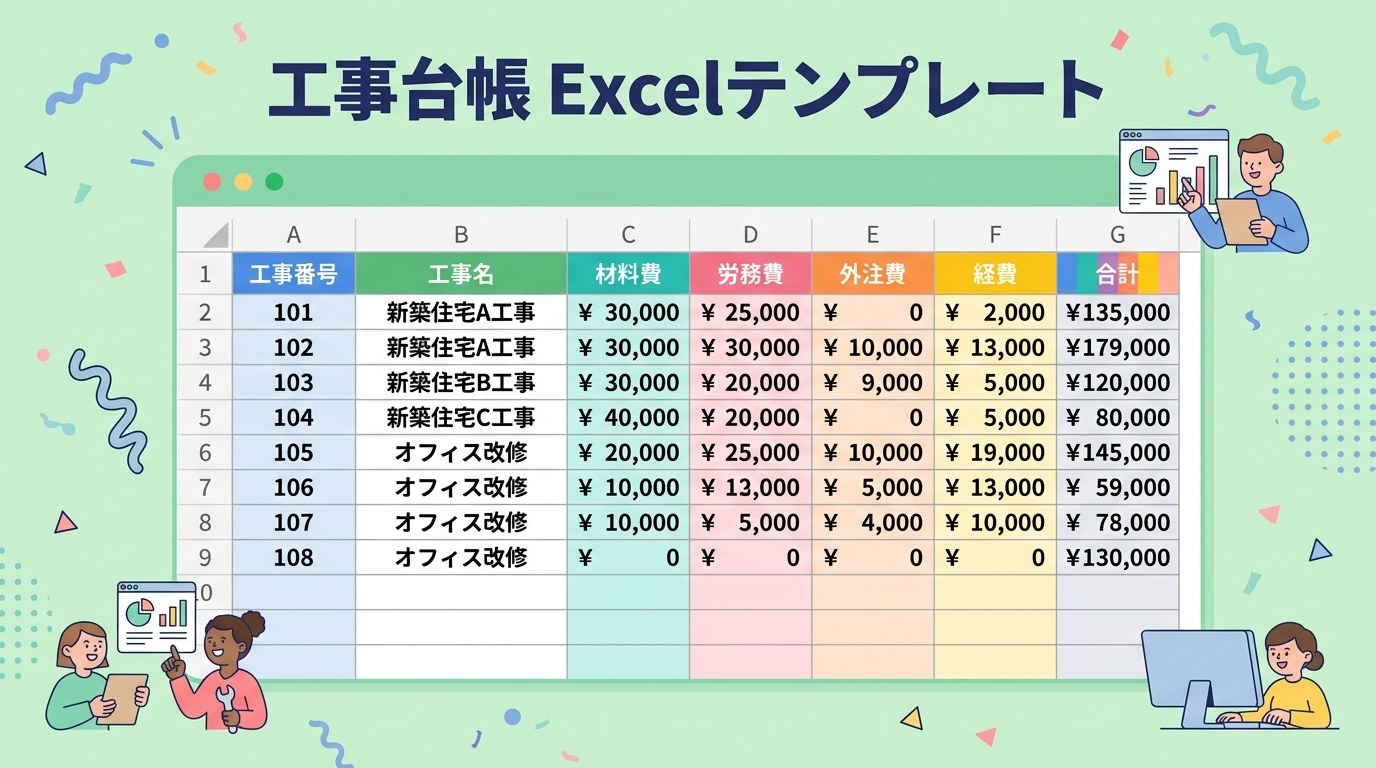 工事台帳 Excelテンプレート

| | A | B | C | D | E | F | G |
|---|---|---|---|---|---|---|---|
| 1 | 工事番号 | 工事名 | 材料費 | 労務費 | 外注費 | 経費 | 合計 |
| 2 | 101 | 新築住宅A工事 | ¥ 30,000 | ¥ 25,000 | ¥ 0 | ¥ 2,000 | ¥135,000 |
| 3 | 102 | 新築住宅A工事 | ¥ 30,000 | ¥ 30,000 | ¥ 10,000 | ¥ 13,000 | ¥179,000 |
| 4 | 103 | 新築住宅B工事 | ¥ 30,000 | ¥ 20,000 | ¥ 9,000 | ¥ 5,000 | ¥120,000 |
| 5 | 104 | 新築住宅C工事 | ¥ 40,000 | ¥ 20,000 | ¥ 0 | ¥ 5,000 | ¥ 80,000 |
| 6 | 105 | オフィス改修 | ¥ 20,000 | ¥ 25,000 | ¥ 10,000 | ¥ 19,000 | ¥145,000 |
| 7 | 106 | オフィス改修 | ¥ 10,000 | ¥ 13,000 | ¥ 5,000 | ¥ 13,000 | ¥ 59,000 |
| 8 | 107 | オフィス改修 | ¥ 10,000 | ¥ 5,000 | ¥ 4,000 | ¥ 10,000 | ¥ 78,000 |
| 9 | 108 | オフィス改修 | ¥ 0 | ¥ 0 | ¥ 0 | ¥ 0 | ¥130,000 |
| 0 | | | | | | | |